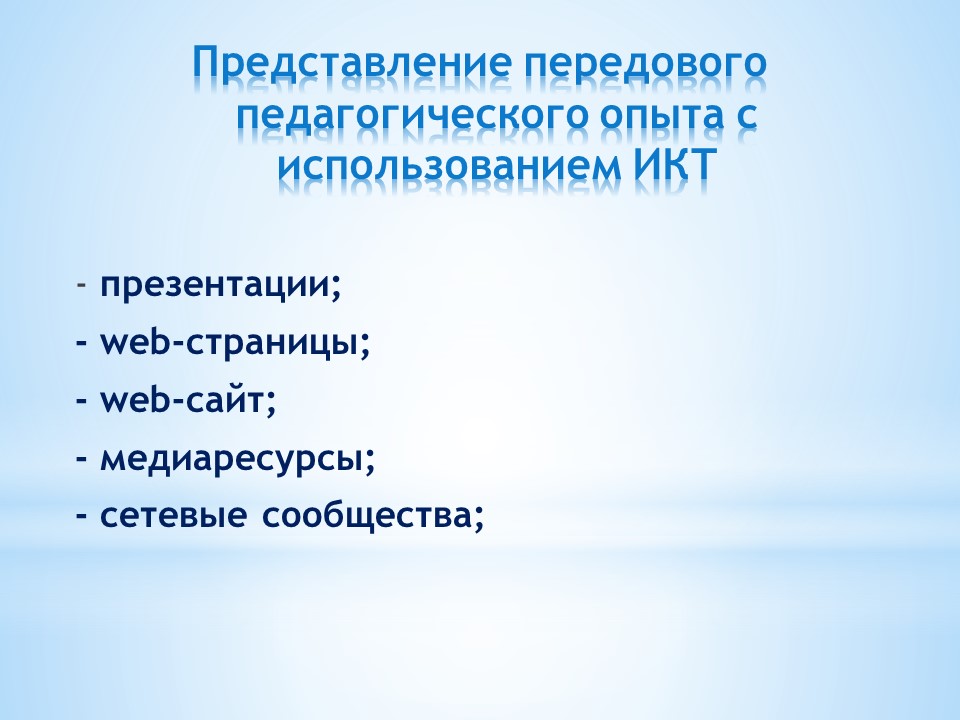 Представление передового педагогического опыта с использованием ИКТ

- презентации;
- web-страницы;
- web-сайт;
- медиаресурсы;
- сетевые сообщества;